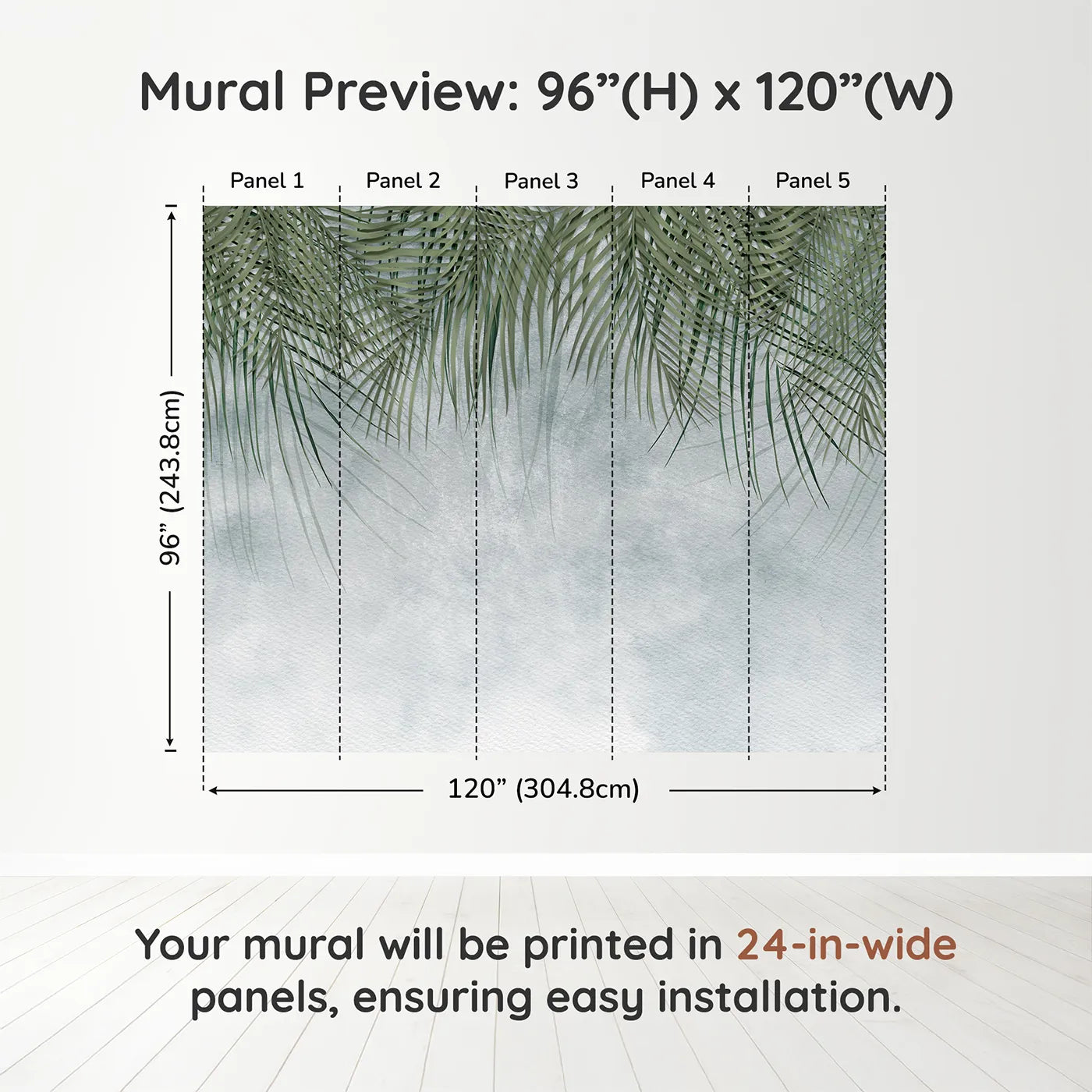 Mural Preview: 96”(H) x 120”(W)

Panel 1 Panel 2 Panel 3 Panel 4 Panel 5

96” (243.8cm)

120” (304.8cm)

Your mural will be printed in 24-in-wide panels, ensuring easy installation.